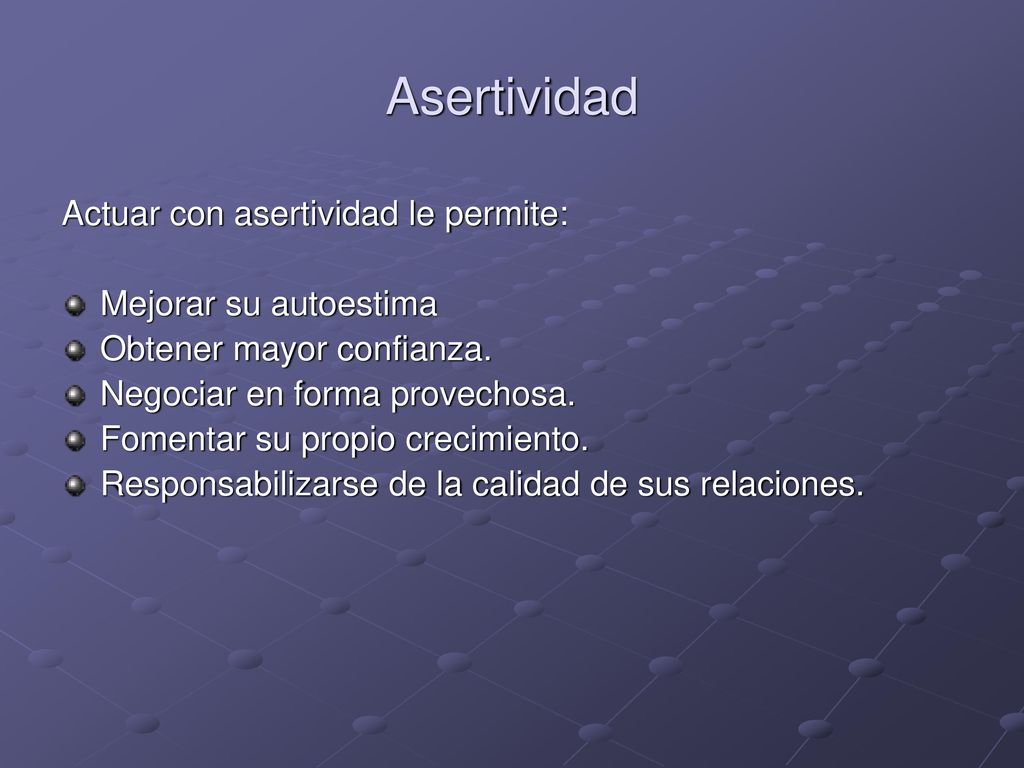 Asertividad

Actuar con asertividad le permite:

Mejorar su autoestima
Obtener mayor confianza.
Negociar en forma provechosa.
Fomentar su propio crecimiento.
Responsabilizarse de la calidad de sus relaciones.